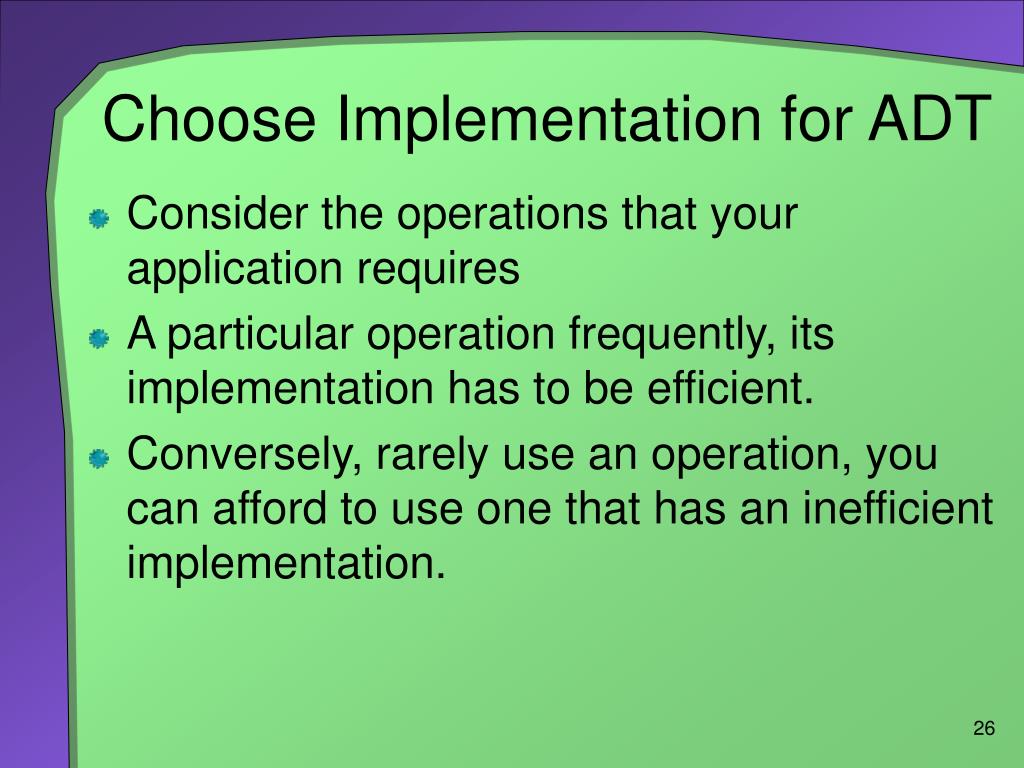 Choose Implementation for ADT

Consider the operations that your application requires

A particular operation frequently, its implementation has to be efficient.

Conversely, rarely use an operation, you can afford to use one that has an inefficient implementation.

26